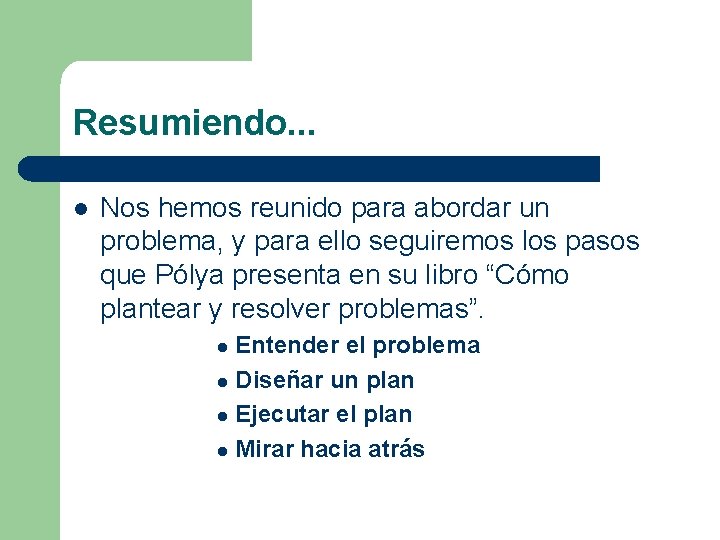 Resumiendo...

- Nos hemos reunido para abordar un problema, y para ello seguiremos los pasos que Pólya presenta en su libro “Cómo plantear y resolver problemas”.
  - Entender el problema
  - Diseñar un plan
  - Ejecutar el plan
  - Mirar hacia atrás